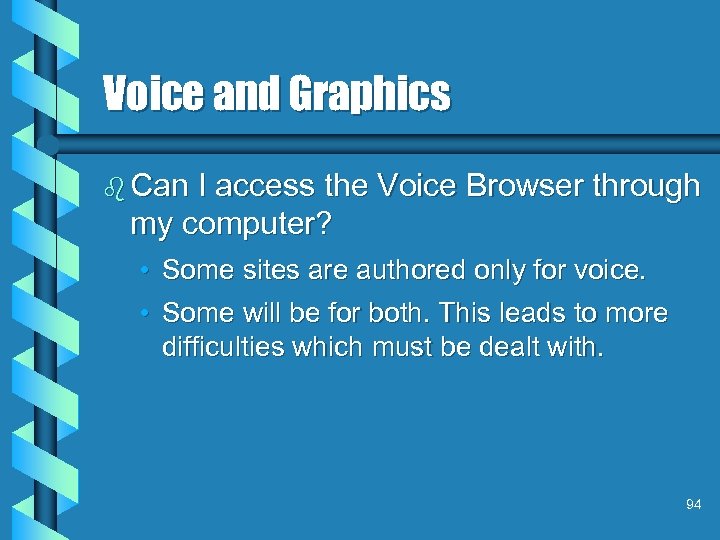 Voice and Graphics

Can I access the Voice Browser through my computer?

• Some sites are authored only for voice.
• Some will be for both. This leads to more difficulties which must be dealt with.

94